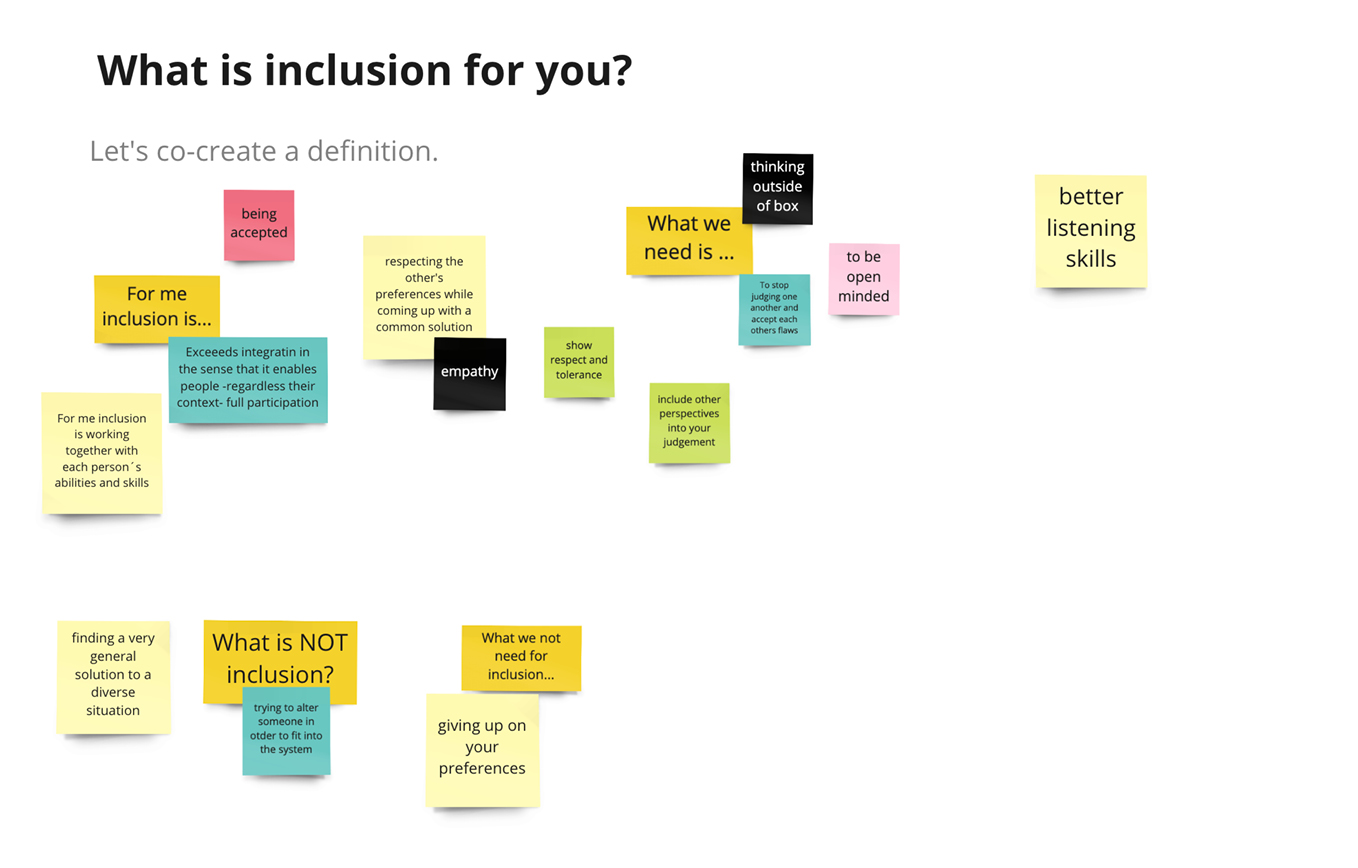 What is inclusion for you?

Let's co-create a definition.

being accepted

For me inclusion is...

Exceeeds integratin in the sense that it enables people -regardless their context- full participation

For me inclusion is working together with each person´s abilities and skills

respecting the other's preferences while coming up with a common solution

empathy

show respect and tolerance

What we need is ...

thinking outside of box

To stop judging one another and accept each others flaws

to be open minded

include other perspectives into your judgement

better listening skills

finding a very general solution to a diverse situation

What is NOT inclusion?

trying to alter someone in otder to fit into the system

What we not need for inclusion...

giving up on your preferences